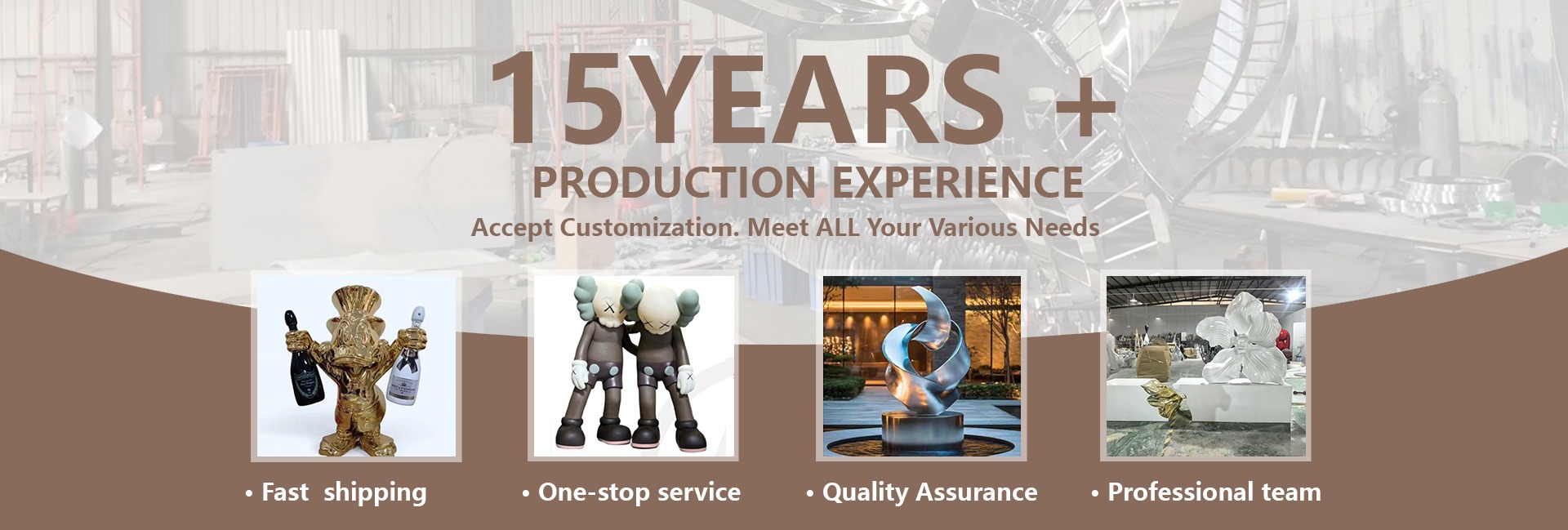 15YEARS +
PRODUCTION EXPERIENCE
Accept Customization. Meet ALL Your Various Needs

• Fast shipping
• One-stop service
• Quality Assurance
• Professional team